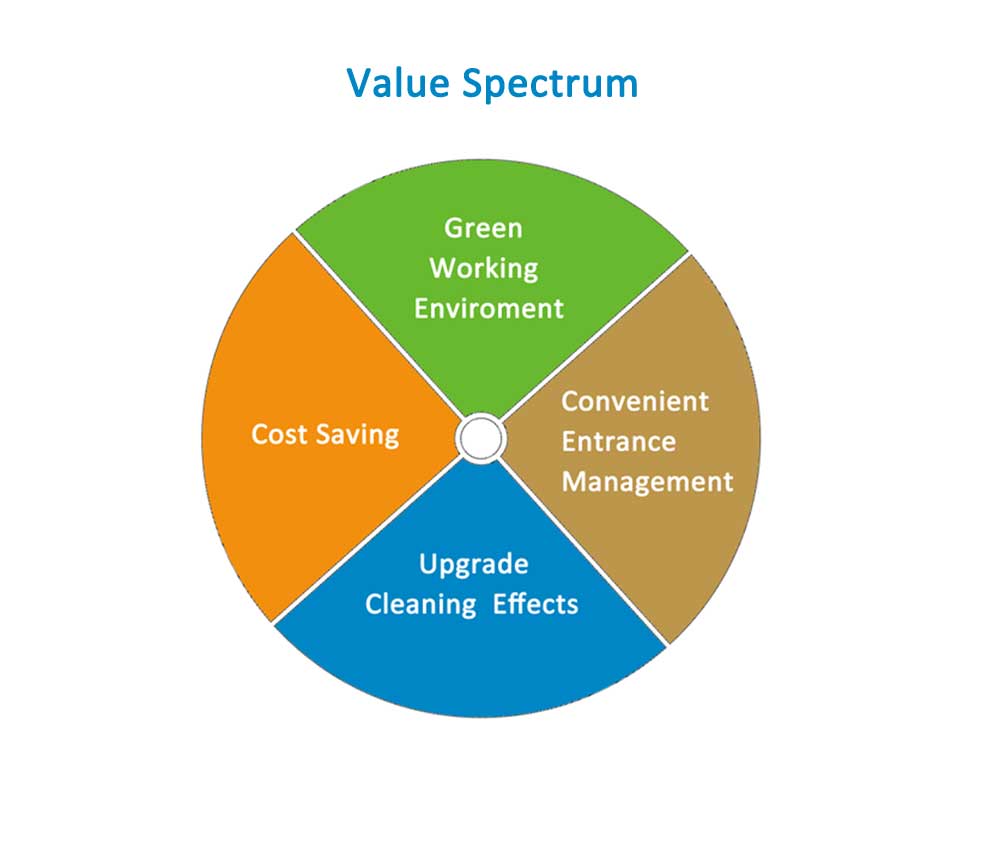 Value Spectrum

Green Working Enviroment

Cost Saving

Convenient Entrance Management

Upgrade Cleaning Effects